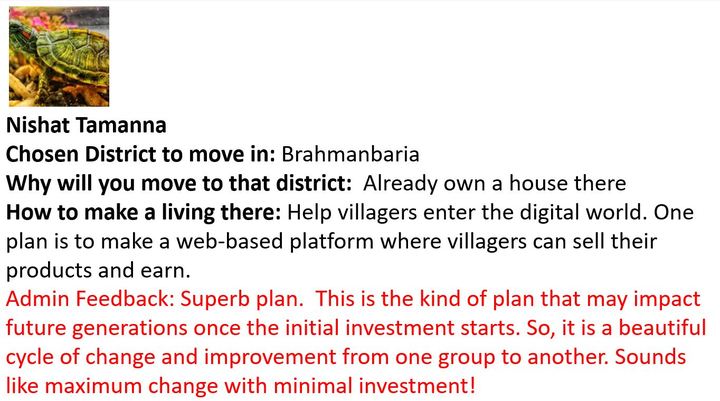 Nishat Tamanna
Chosen District to move in: Brahmanbaria
Why will you move to that district: Already own a house there
How to make a living there: Help villagers enter the digital world. One plan is to make a web-based platform where villagers can sell their products and earn.
Admin Feedback: Superb plan. This is the kind of plan that may impact future generations once the initial investment starts. So, it is a beautiful cycle of change and improvement from one group to another. Sounds like maximum change with minimal investment!